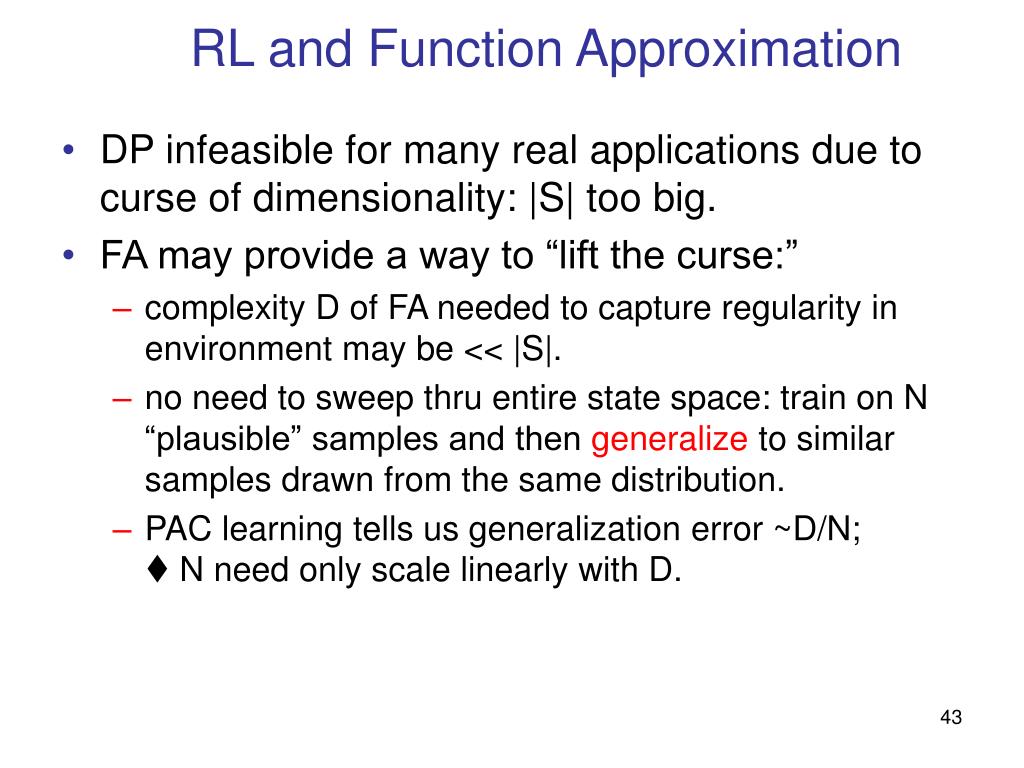 RL and Function Approximation

• DP infeasible for many real applications due to curse of dimensionality: |S| too big.
• FA may provide a way to “lift the curse:”
  – complexity D of FA needed to capture regularity in environment may be << |S|.
  – no need to sweep thru entire state space: train on N “plausible” samples and then generalize to similar samples drawn from the same distribution.
  – PAC learning tells us generalization error ~D/N; ♦ N need only scale linearly with D.

43